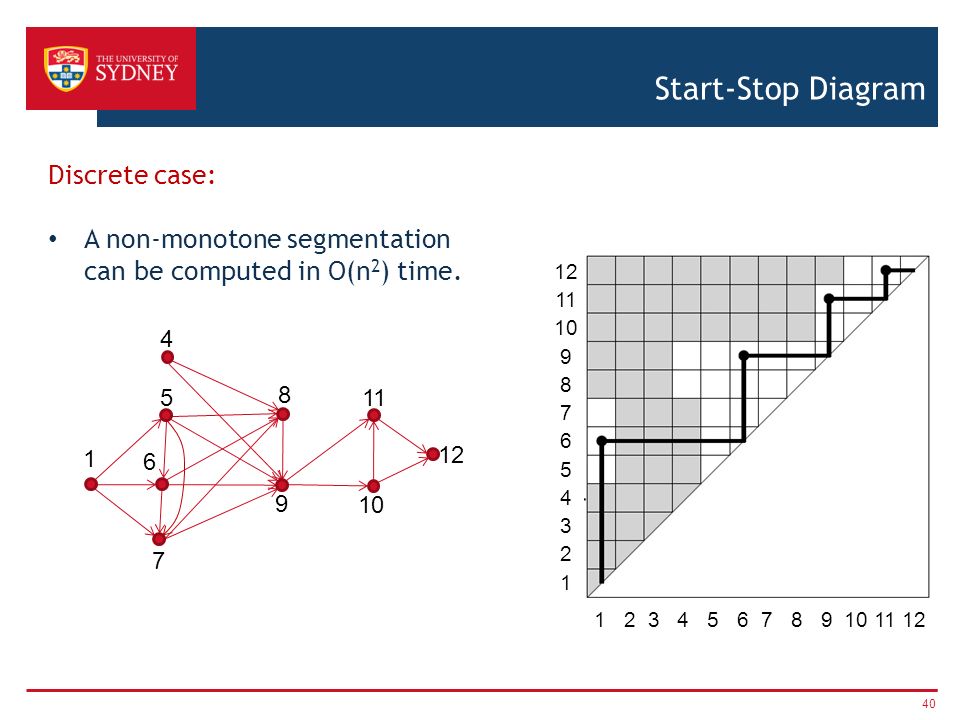 THE UNIVERSITY OF SYDNEY

Start-Stop Diagram

Discrete case:

• A non-monotone segmentation can be computed in $O(n^2)$ time.

4
5
8
11
1
6
12
9
10
7

12
11
10
9
8
7
6
5
4
3
2
1

1 2 3 4 5 6 7 8 9 10 11 12

40